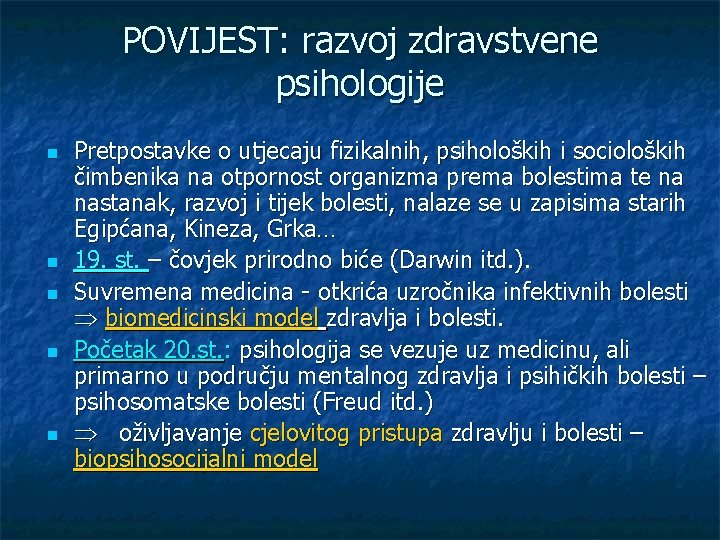 POVIJEST: razvoj zdravstvene psihologije

- Pretpostavke o utjecaju fizikalnih, psiholoških i socioloških čimbenika na otpornost organizma prema bolestima te na nastanak, razvoj i tijek bolesti, nalaze se u zapisima starih Egipćana, Kineza, Grka…
- 19. st. – čovjek prirodno biće (Darwin itd.).
- Suvremena medicina - otkrića uzročnika infektivnih bolesti $\Rightarrow$ biomedicinski model zdravlja i bolesti.
- Početak 20.st.: psihologija se vezuje uz medicinu, ali primarno u području mentalnog zdravlja i psihičkih bolesti – psihosomatske bolesti (Freud itd.)
- $\Rightarrow$ oživljavanje cjelovitog pristupa zdravlju i bolesti – biopsihosocijalni model